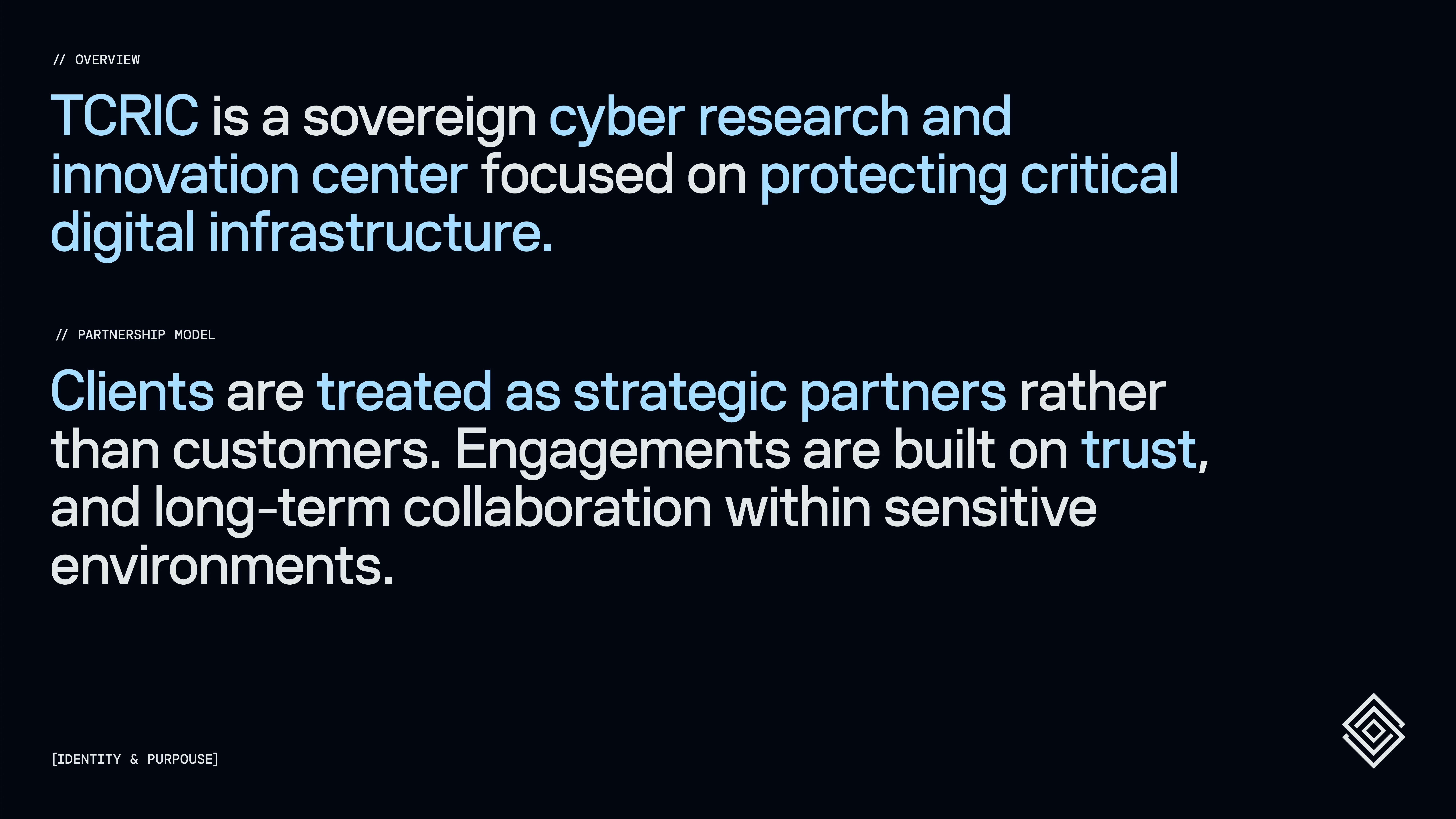 // OVERVIEW

TCRIC is a sovereign cyber research and innovation center focused on protecting critical digital infrastructure.

// PARTNERSHIP MODEL

Clients are treated as strategic partners rather than customers. Engagements are built on trust, and long-term collaboration within sensitive environments.

[IDENTITY & PURPOUSE]